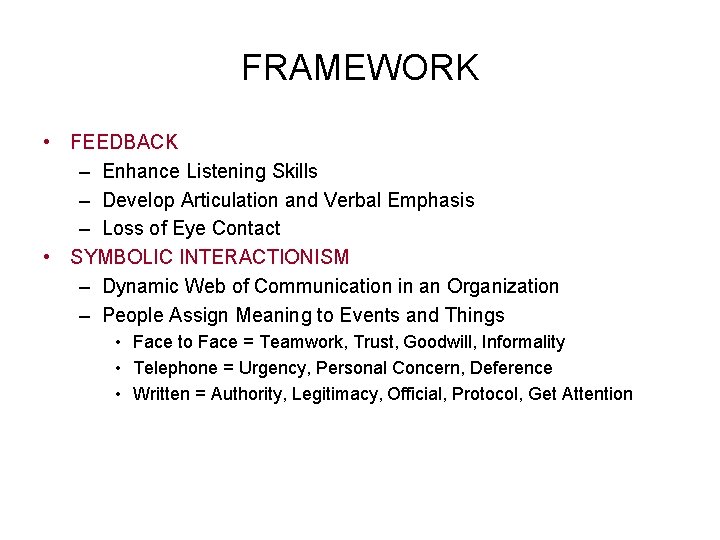 FRAMEWORK

• FEEDBACK
– Enhance Listening Skills
– Develop Articulation and Verbal Emphasis
– Loss of Eye Contact
• SYMBOLIC INTERACTIONISM
– Dynamic Web of Communication in an Organization
– People Assign Meaning to Events and Things
• Face to Face = Teamwork, Trust, Goodwill, Informality
• Telephone = Urgency, Personal Concern, Deference
• Written = Authority, Legitimacy, Official, Protocol, Get Attention